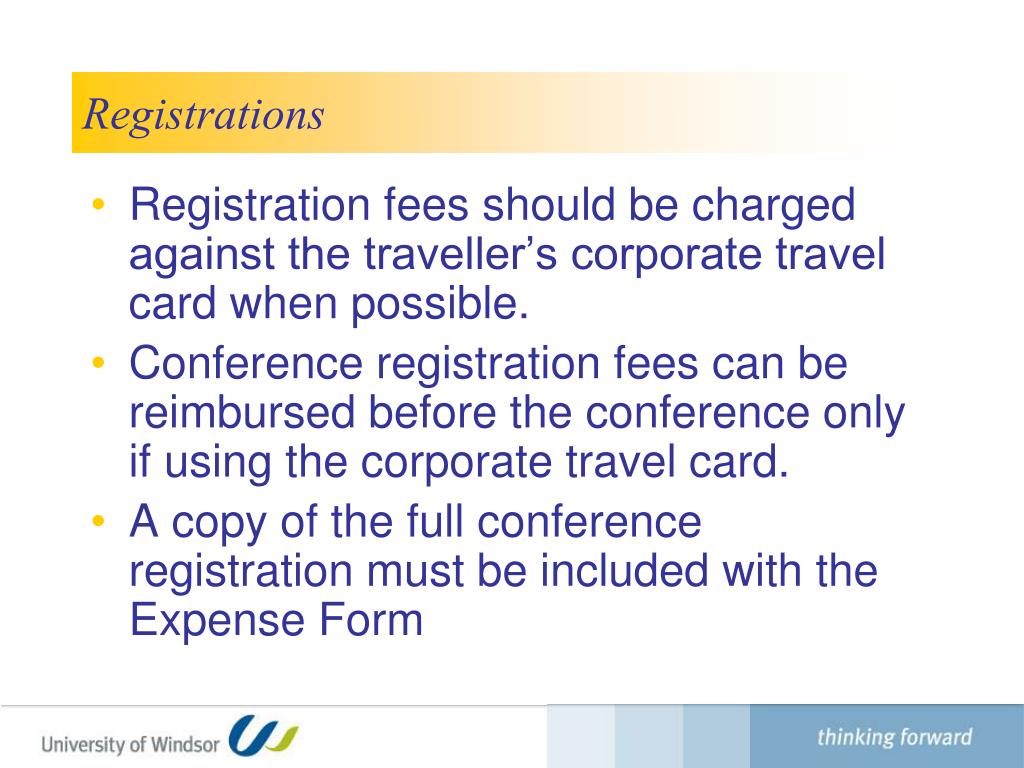 Registrations

• Registration fees should be charged against the traveller's corporate travel card when possible.
• Conference registration fees can be reimbursed before the conference only if using the corporate travel card.
• A copy of the full conference registration must be included with the Expense Form

University of Windsor

thinking forward